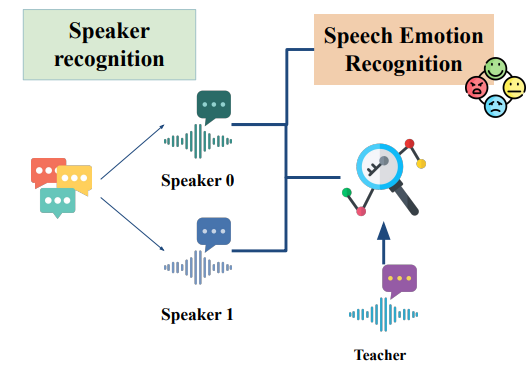 Speaker recognition

Speech Emotion Recognition

Speaker 0

Speaker 1

Teacher